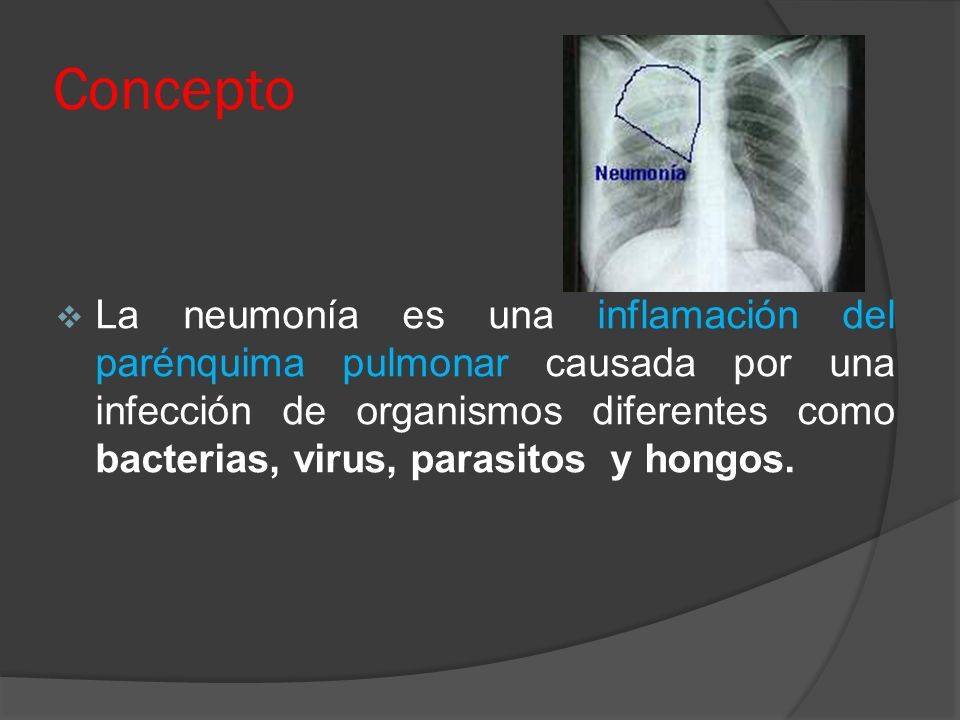 Concepto

Neumonía

❖ La neumonía es una inflamación del parénquima pulmonar causada por una infección de organismos diferentes como bacterias, virus, parasitos y hongos.